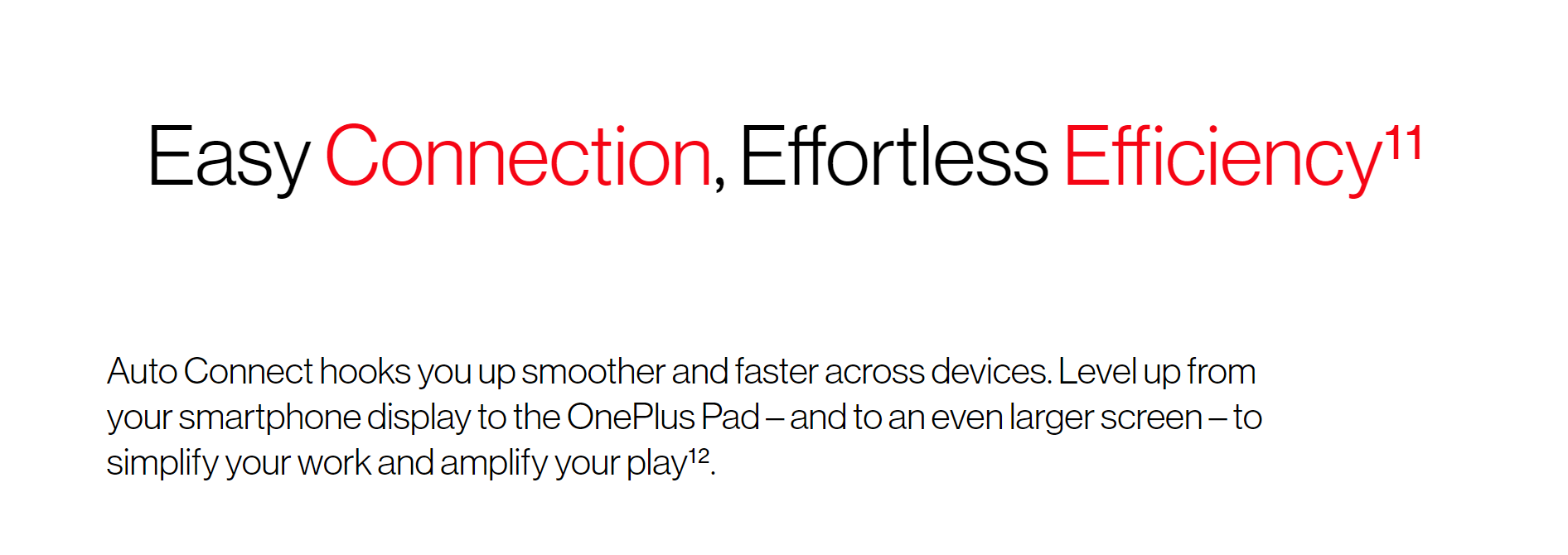 Easy Connection, Effortless Efficiency$^{11}$

Auto Connect hooks you up smoother and faster across devices. Level up from your smartphone display to the OnePlus Pad – and to an even larger screen – to simplify your work and amplify your play$^{12}$.